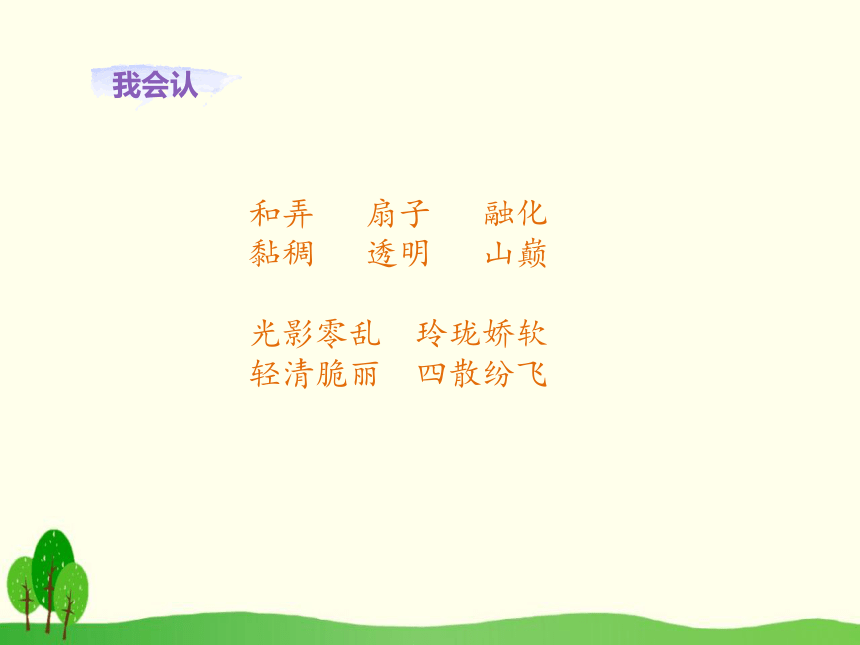 我会认

和弄　扇子　融化
黏稠　透明　山巅

光影零乱　玲珑娇软
轻清脆丽　四散纷飞